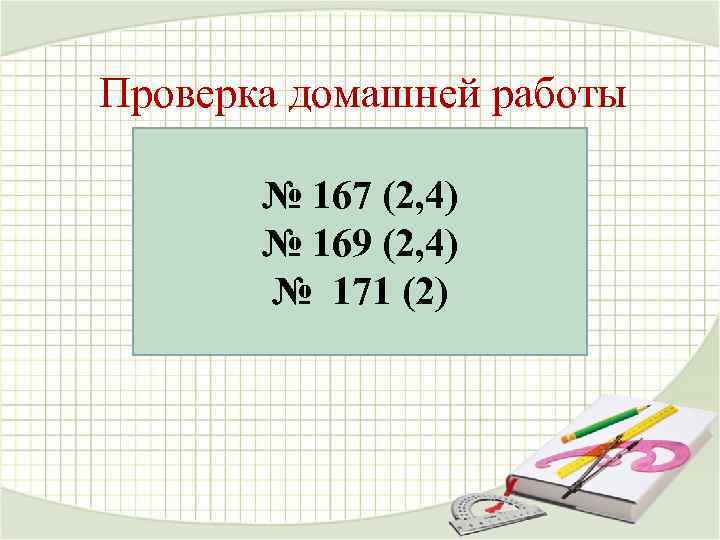 Проверка домашней работы

№ 167 (2,4)
№ 169 (2,4)
№ 171 (2)